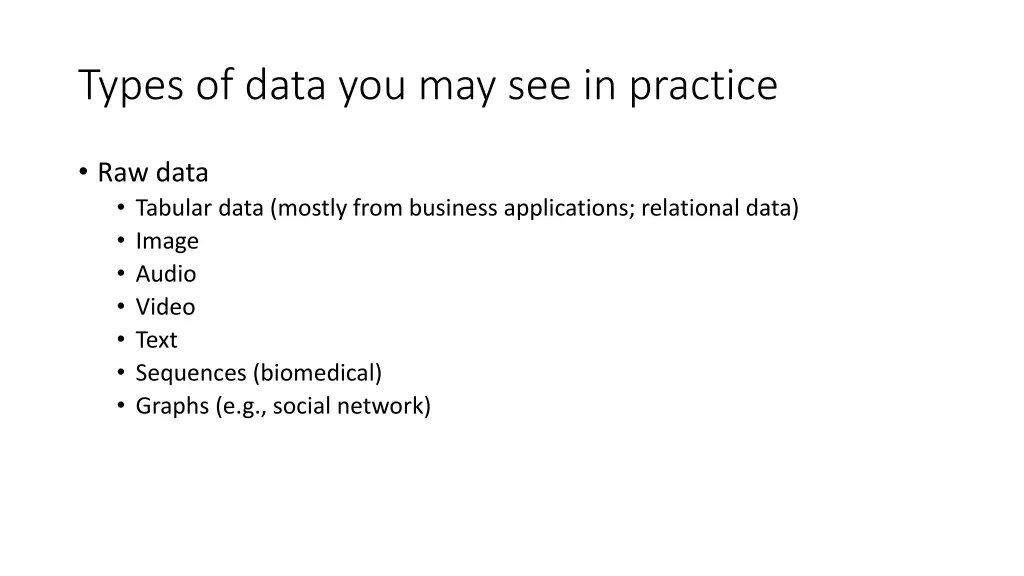 Types of data you may see in practice

• Raw data
  • Tabular data (mostly from business applications; relational data)
  • Image
  • Audio
  • Video
  • Text
  • Sequences (biomedical)
  • Graphs (e.g., social network)